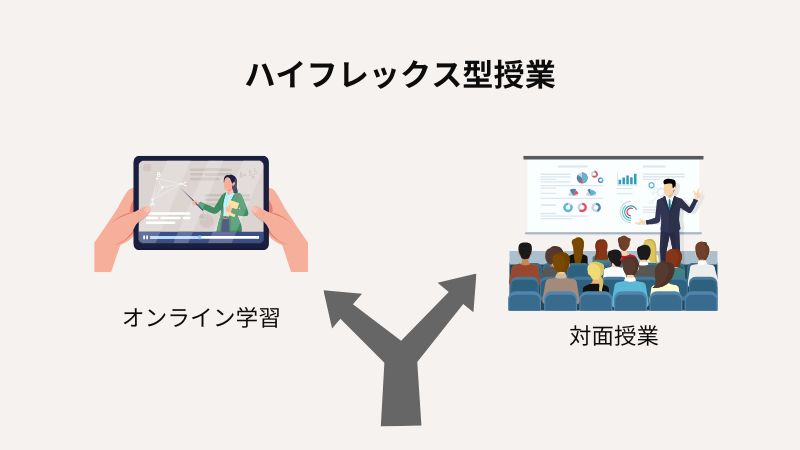 ハイフレックス型授業

オンライン学習

対面授業